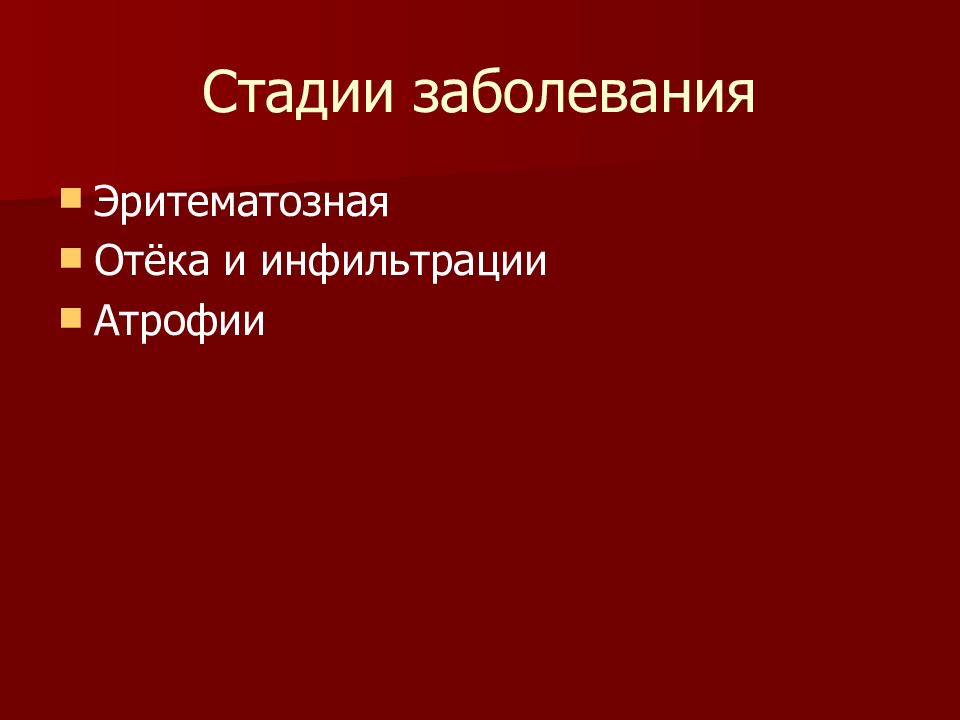 Стадии заболевания

- Эритематозная
- Отёка и инфильтрации
- Атрофии